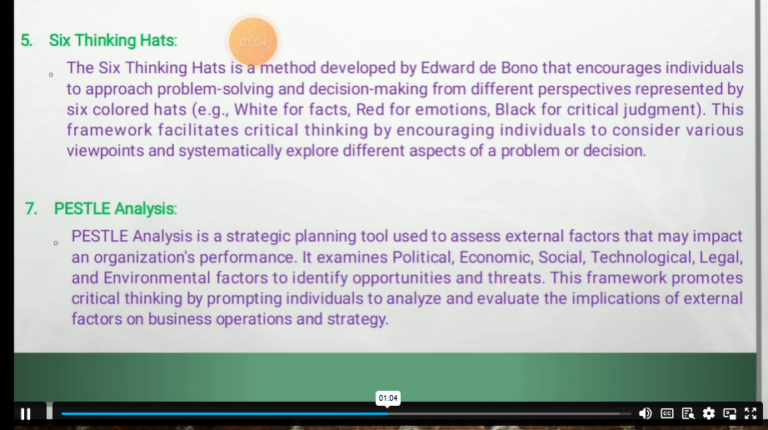 5. Six Thinking Hats:

01:04

◦ The Six Thinking Hats is a method developed by Edward de Bono that encourages individuals to approach problem-solving and decision-making from different perspectives represented by six colored hats (e.g., White for facts, Red for emotions, Black for critical judgment). This framework facilitates critical thinking by encouraging individuals to consider various viewpoints and systematically explore different aspects of a problem or decision.

7. PESTLE Analysis:

◦ PESTLE Analysis is a strategic planning tool used to assess external factors that may impact an organization's performance. It examines Political, Economic, Social, Technological, Legal, and Environmental factors to identify opportunities and threats. This framework promotes critical thinking by prompting individuals to analyze and evaluate the implications of external factors on business operations and strategy.

01:04